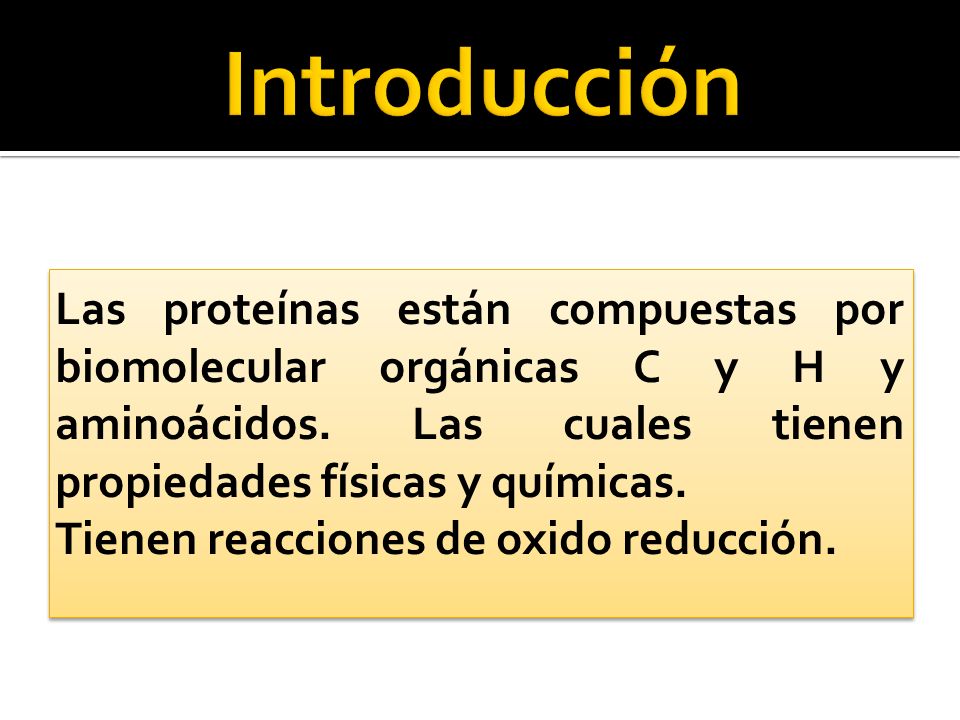 Introducción

Las proteínas están compuestas por biomolecular orgánicas C y H y aminoácidos. Las cuales tienen propiedades físicas y químicas.
Tienen reacciones de oxido reducción.